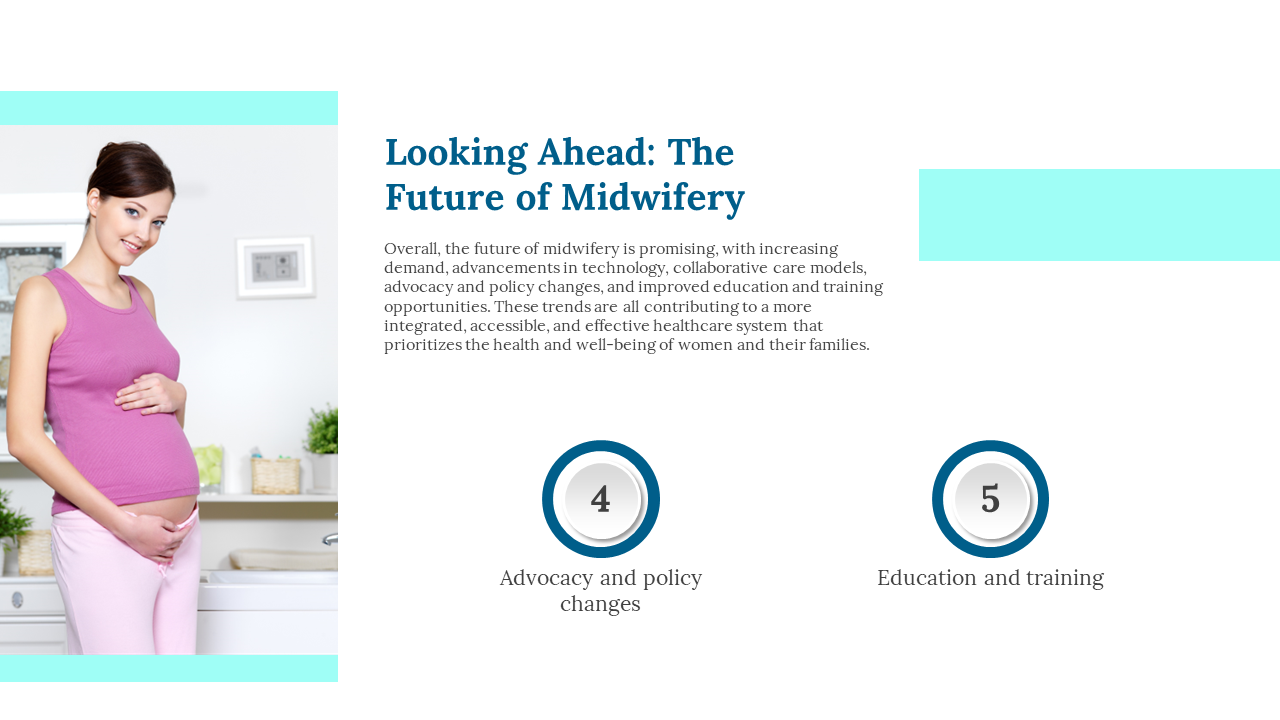 Looking Ahead: The Future of Midwifery

Overall, the future of midwifery is promising, with increasing demand, advancements in technology, collaborative care models, advocacy and policy changes, and improved education and training opportunities. These trends are all contributing to a more integrated, accessible, and effective healthcare system that prioritizes the health and well-being of women and their families.

4

Advocacy and policy changes

5

Education and training